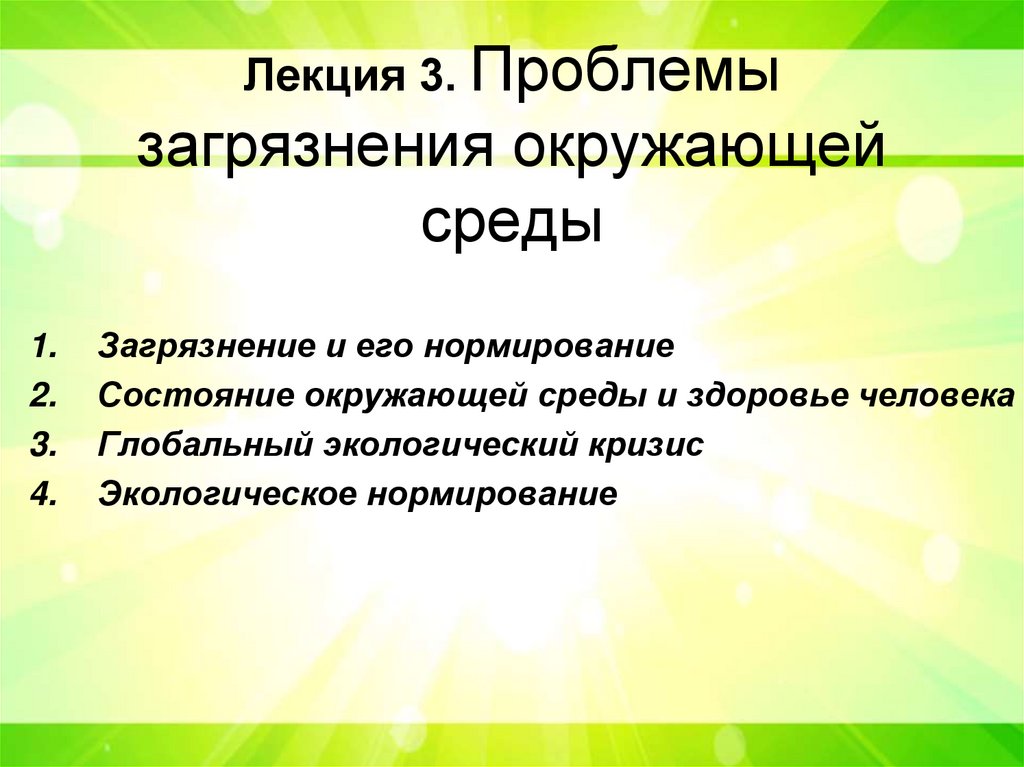 Лекция 3. Проблемы загрязнения окружающей среды

1. Загрязнение и его нормирование
2. Состояние окружающей среды и здоровье человека
3. Глобальный экологический кризис
4. Экологическое нормирование